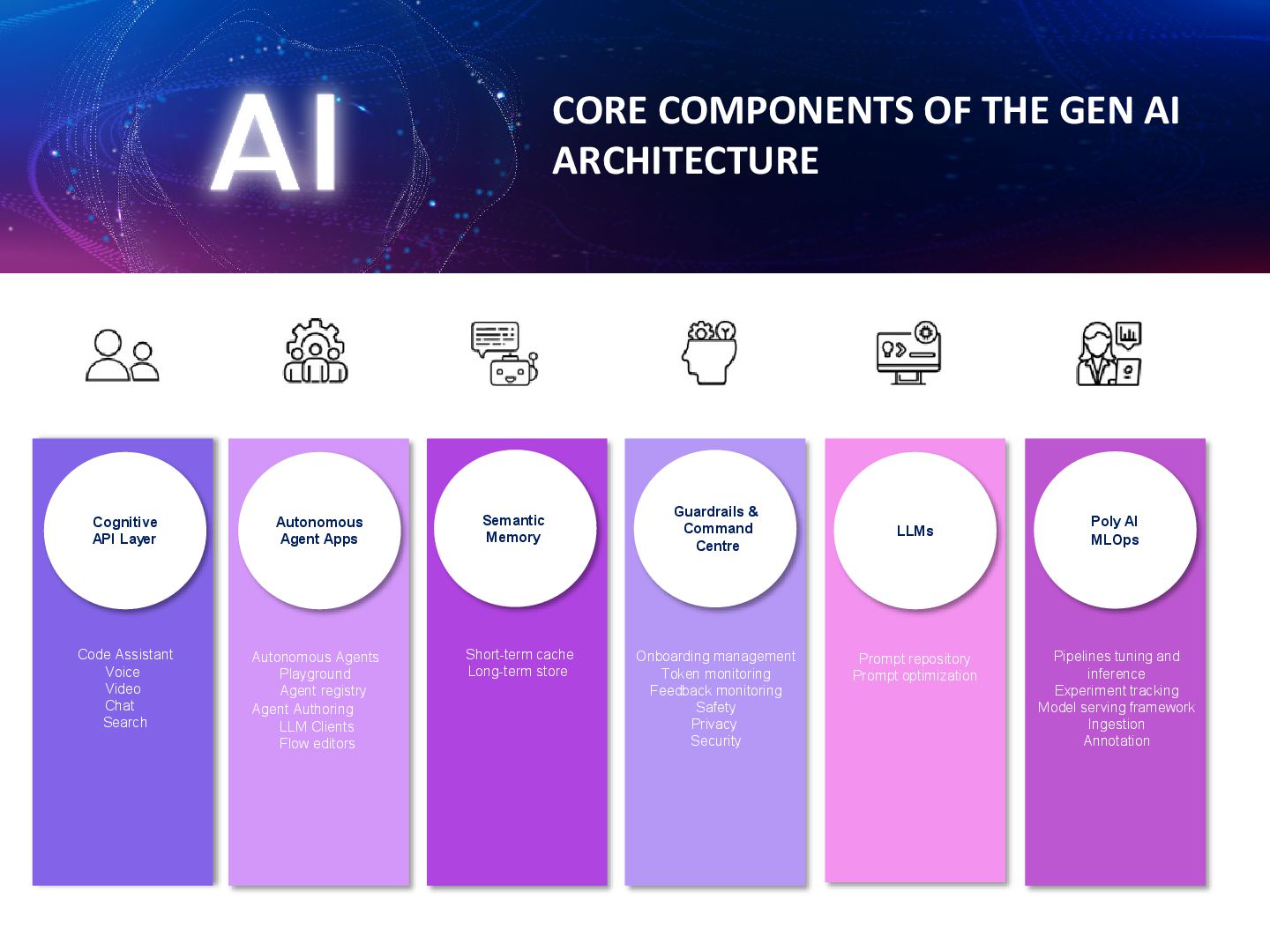 AI

CORE COMPONENTS OF THE GEN AI ARCHITECTURE

Cognitive API Layer

Code Assistant
Voice
Video
Chat
Search

Autonomous Agent Apps

Autonomous Agents
Playground
Agent registry
Agent Authoring
LLM Clients
Flow editors

Semantic Memory

Short-term cache
Long-term store

Guardrails & Command Centre

Onboarding management
Token monitoring
Feedback monitoring
Safety
Privacy
Security

LLMs

Prompt repository
Prompt optimization

Poly AI MLOps

Pipelines tuning and inference
Experiment tracking
Model serving framework
Ingestion
Annotation